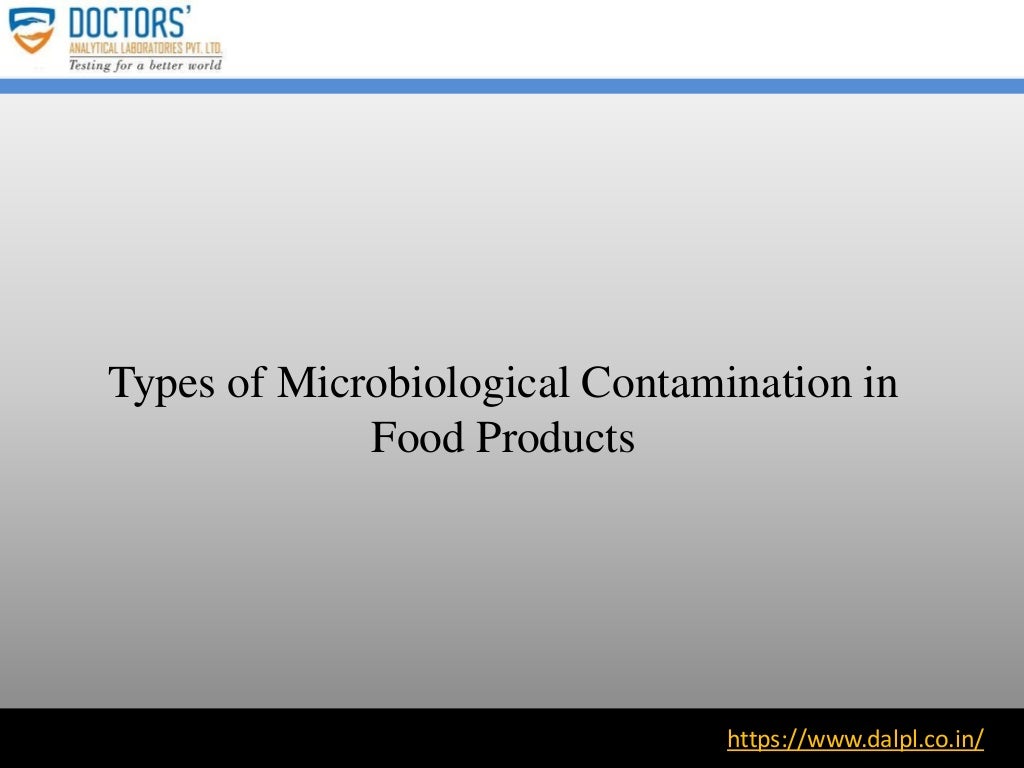 DOCTORS'
ANALYTICAL LABORATORIES PVT. LTD.
Testing for a better world

Types of Microbiological Contamination in Food Products

https://www.dalpl.co.in/